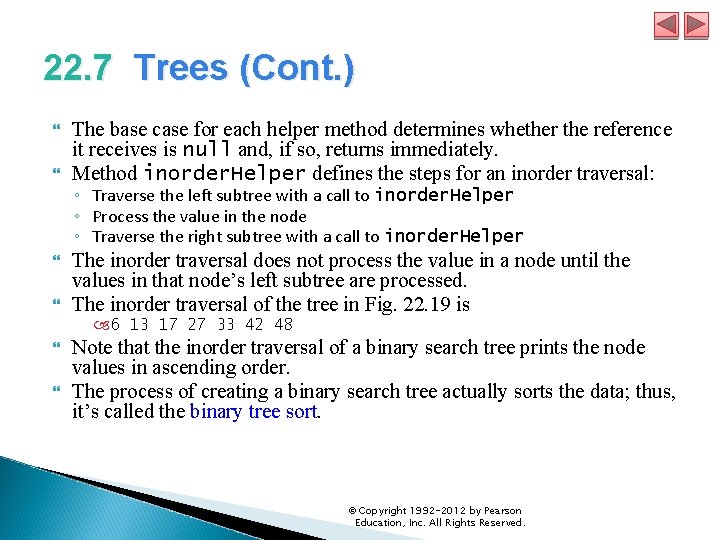 22.7 Trees (Cont.)

The base case for each helper method determines whether the reference it receives is null and, if so, returns immediately.

Method inorderHelper defines the steps for an inorder traversal:

Traverse the left subtree with a call to inorderHelper

Process the value in the node

Traverse the right subtree with a call to inorderHelper

The inorder traversal does not process the value in a node until the values in that node's left subtree are processed.

The inorder traversal of the tree in Fig. 22.19 is

6 13 17 27 33 42 48

Note that the inorder traversal of a binary search tree prints the node values in ascending order.

The process of creating a binary search tree actually sorts the data; thus, it's called the binary tree sort.

© Copyright 1992-2012 by Pearson Education, Inc. All Rights Reserved.